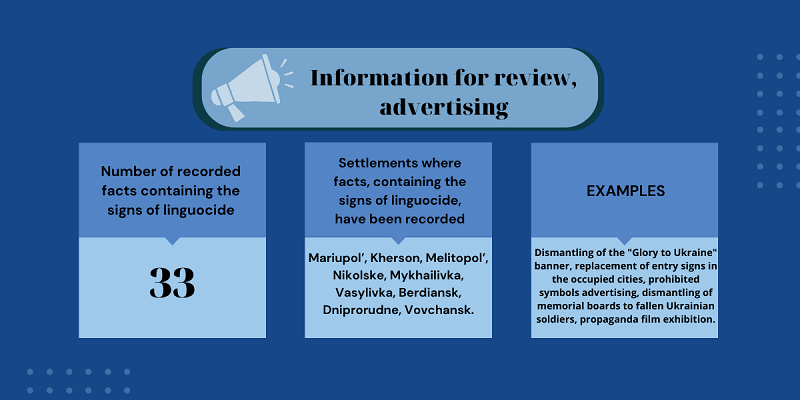 Information for review, advertising

Number of recorded facts containing the signs of linguocide

33

Settlements where facts, containing the signs of linguocide, have been recorded

Mariupol', Kherson, Melitopol', Nikolske, Mykhailivka, Vasylivka, Berdiansk, Dniprorudne, Vovchansk.

EXAMPLES

Dismantling of the "Glory to Ukraine" banner, replacement of entry signs in the occupied cities, prohibited symbols advertising, dismantling of memorial boards to fallen Ukrainian soldiers, propaganda film exhibition.